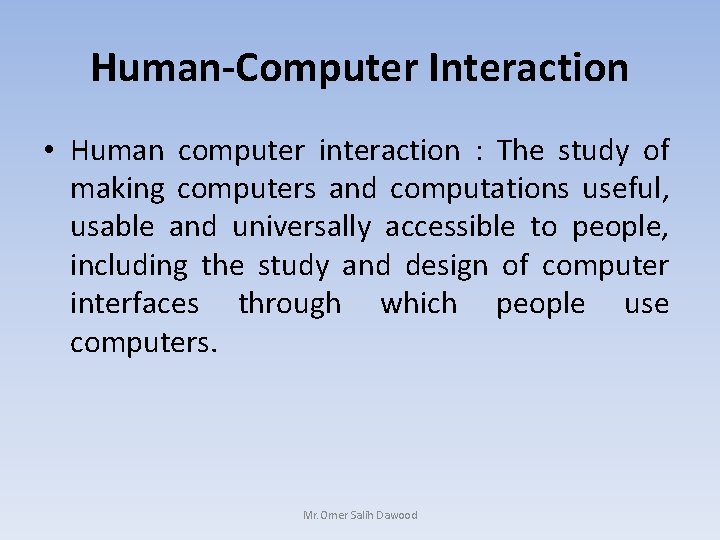 Human-Computer Interaction

• Human computer interaction : The study of making computers and computations useful, usable and universally accessible to people, including the study and design of computer interfaces through which people use computers.

Mr.Omer Salih Dawood